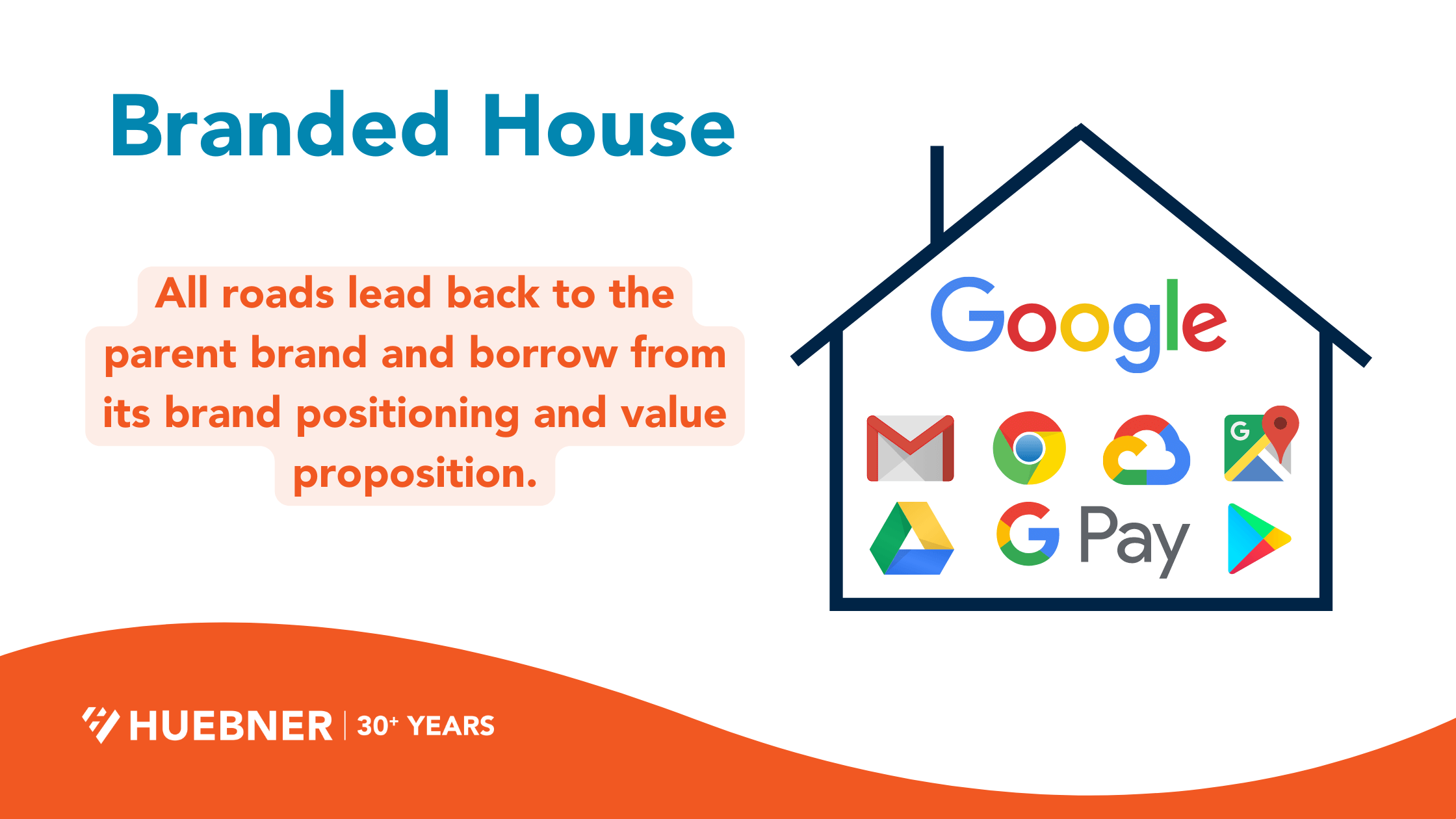 Branded House

All roads lead back to the parent brand and borrow from its brand positioning and value proposition.

Google

G

G Pay

HUEBNER | 30+ YEARS